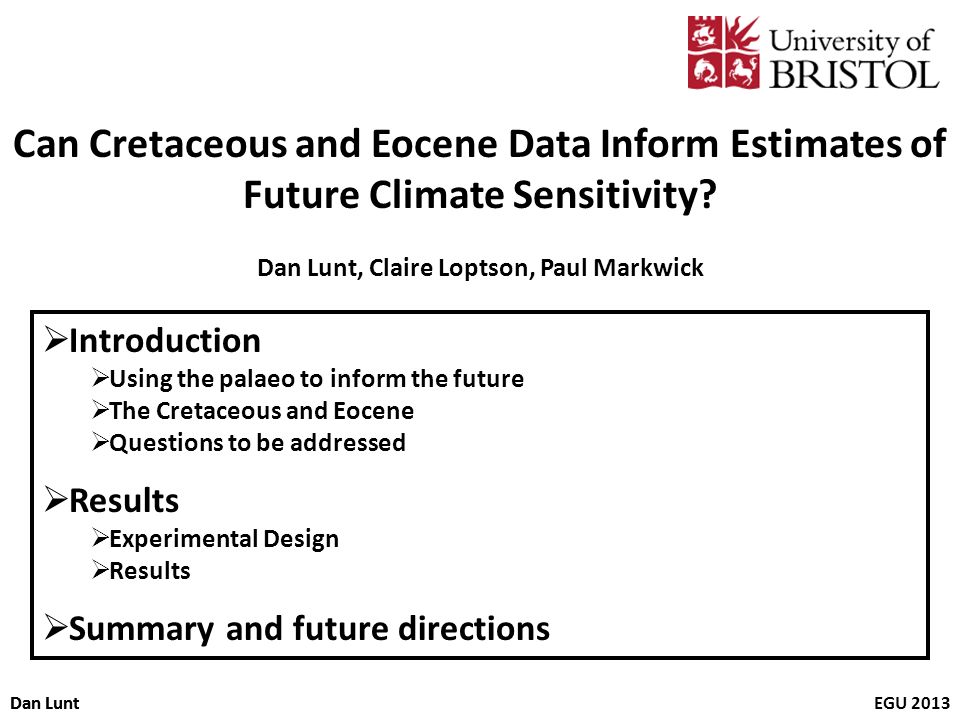 University of BRISTOL

Can Cretaceous and Eocene Data Inform Estimates of Future Climate Sensitivity?

Dan Lunt, Claire Loptson, Paul Markwick

➢Introduction
➢Using the palaeo to inform the future
➢The Cretaceous and Eocene
➢Questions to be addressed

➢Results
➢Experimental Design
➢Results

➢Summary and future directions

Dan Lunt

EGU 2013